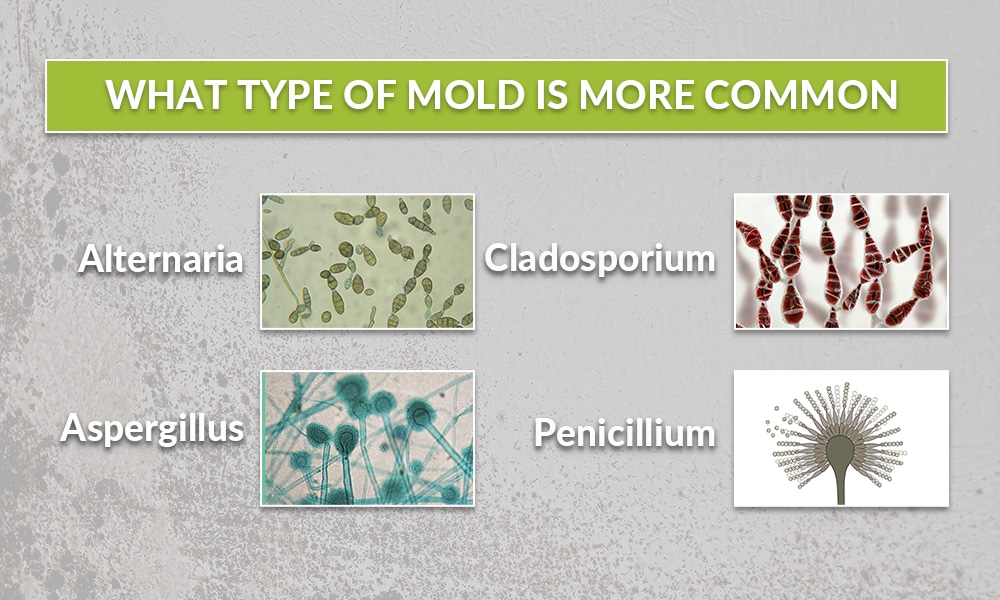 WHAT TYPE OF MOLD IS MORE COMMON

Alternaria

Cladosporium

Aspergillus

Penicillium